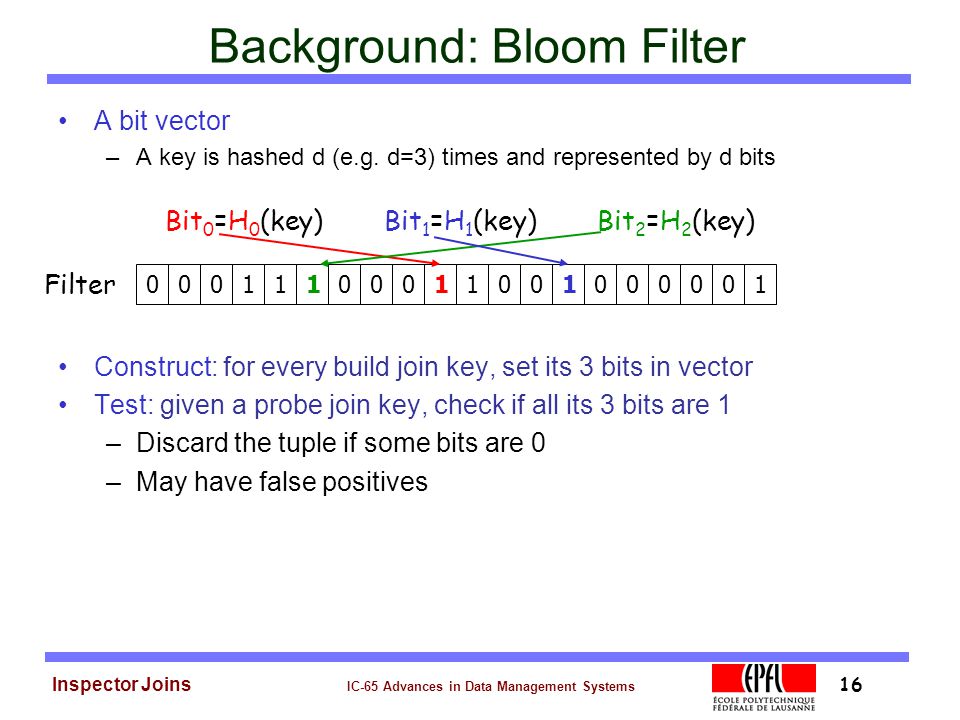 Background: Bloom Filter

• A bit vector
– A key is hashed d (e.g. d=3) times and represented by d bits

$Bit_0=H_0(key)$ $Bit_1=H_1(key)$ $Bit_2=H_2(key)$

Filter

| 0 | 0 | 0 | 1 | 1 | 1 | 0 | 0 | 0 | 1 | 1 | 0 | 0 | 1 | 0 | 0 | 0 | 0 | 0 | 1 |
|---|---|---|---|---|---|---|---|---|---|---|---|---|---|---|---|---|---|---|---|

• Construct: for every build join key, set its 3 bits in vector
• Test: given a probe join key, check if all its 3 bits are 1
– Discard the tuple if some bits are 0
– May have false positives

Inspector Joins
IC-65 Advances in Data Management Systems
EPFL
ÉCOLE POLYTECHNIQUE FÉDÉRALE DE LAUSANNE
16